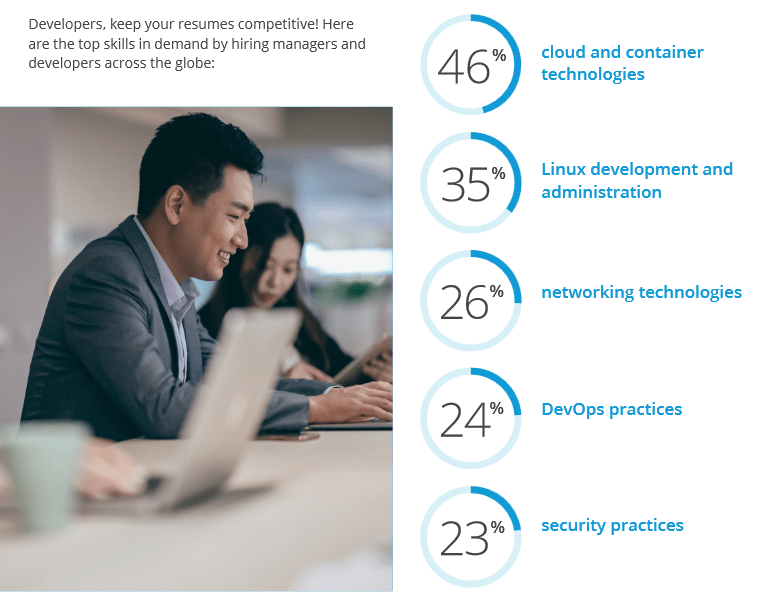 Developers, keep your resumes competitive! Here are the top skills in demand by hiring managers and developers across the globe:

46%
cloud and container technologies

35%
Linux development and administration

26%
networking technologies

24%
DevOps practices

23%
security practices